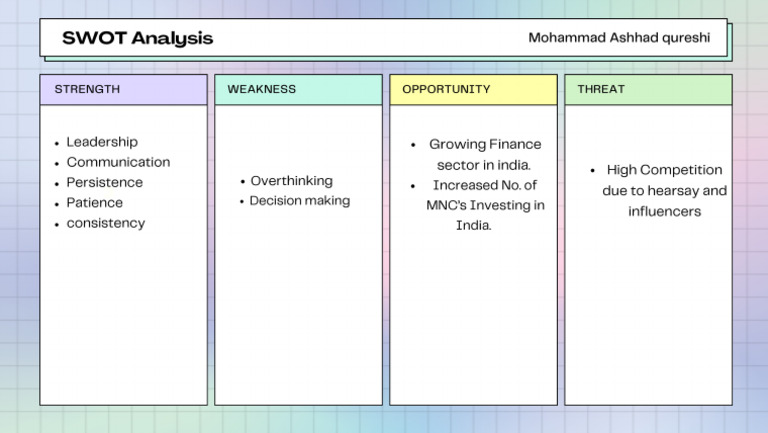 SWOT Analysis

Mohammad Ashhad qureshi

STRENGTH

- Leadership
- Communication
- Persistence
- Patience
- consistency

WEAKNESS

- Overthinking
- Decision making

OPPORTUNITY

- Growing Finance sector in india.
- Increased No. of MNC's Investing in India.

THREAT

- High Competition due to hearsay and influencers